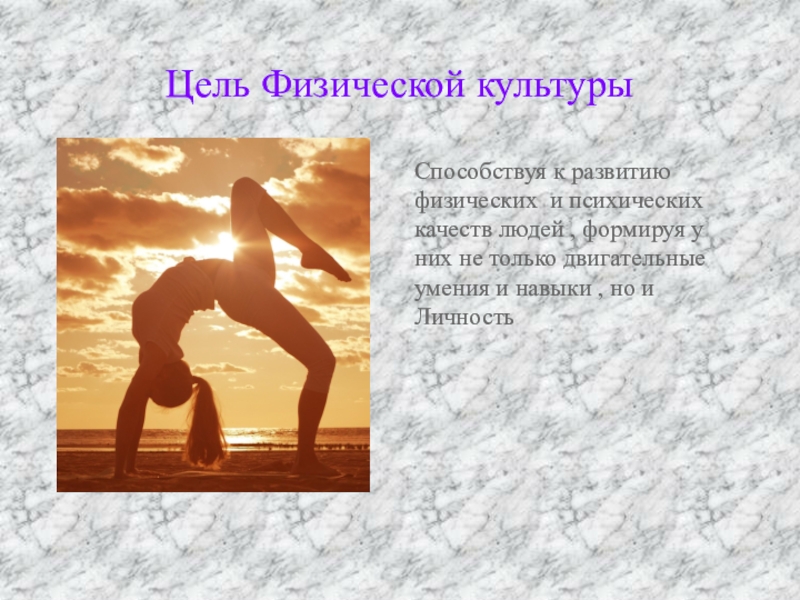 Цель Физической культуры

Способствуя к развитию физических  и психических качеств людей , формируя у них не только двигательные умения и навыки , но и Личность